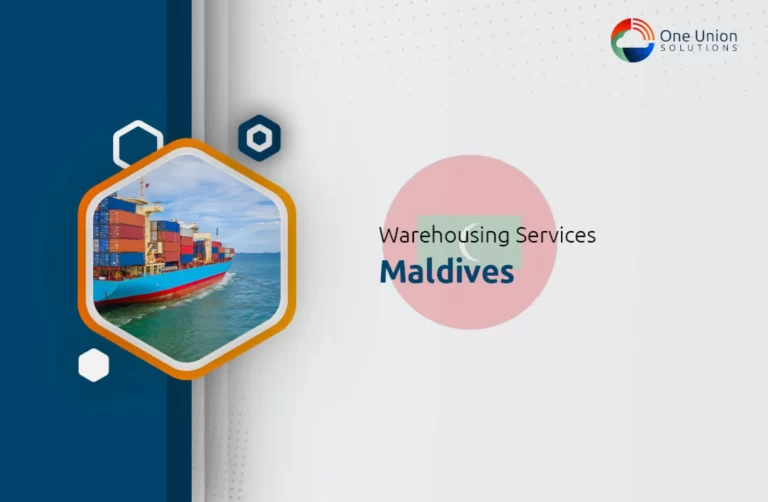 One Union
SOLUTIONS

Warehousing Services
Maldives